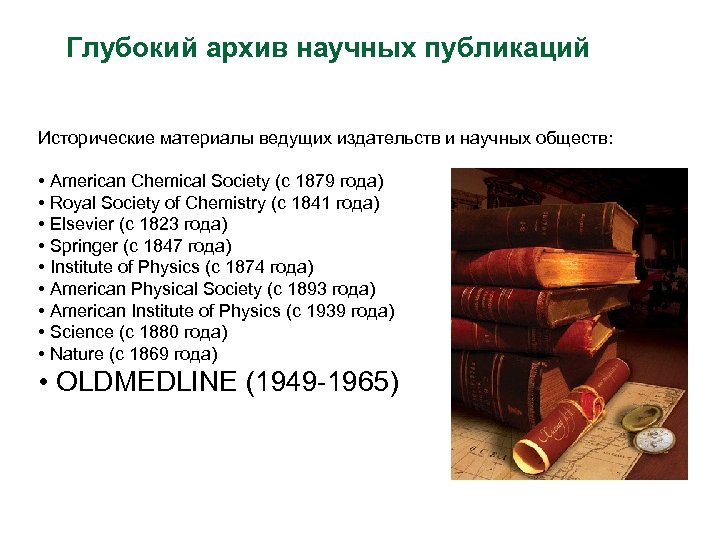 Глубокий архив научных публикаций

Исторические материалы ведущих издательств и научных обществ:

• American Chemical Society (с 1879 года)
• Royal Society of Chemistry (с 1841 года)
• Elsevier (с 1823 года)
• Springer (с 1847 года)
• Institute of Physics (с 1874 года)
• American Physical Society (с 1893 года)
• American Institute of Physics (с 1939 года)
• Science (с 1880 года)
• Nature (с 1869 года)
• OLDMEDLINE (1949-1965)